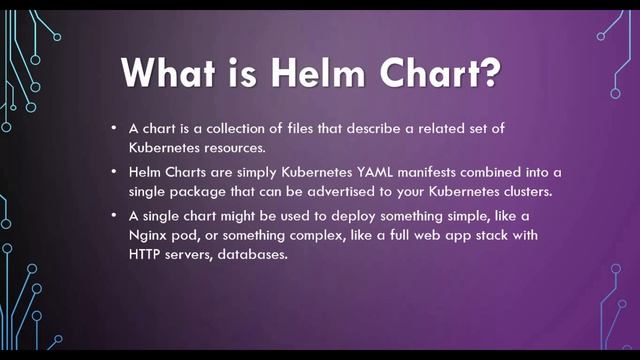 What is Helm Chart?

• A chart is a collection of files that describe a related set of Kubernetes resources.

• Helm Charts are simply Kubernetes YAML manifests combined into a single package that can be advertised to your Kubernetes clusters.

• A single chart might be used to deploy something simple, like a Nginx pod, or something complex, like a full web app stack with HTTP servers, databases.